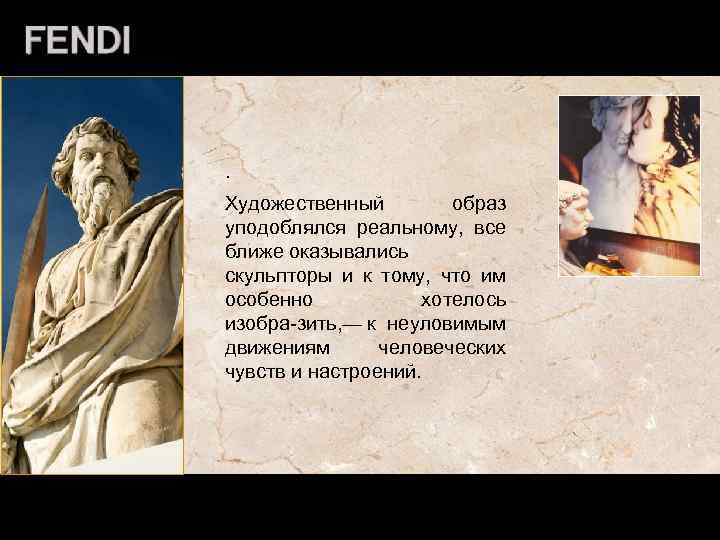 FENDI

.

Художественный образ уподоблялся реальному, все ближе оказывались скульпторы и к тому, что им особенно хотелось изобра-зить,— к неуловимым движениям человеческих чувств и настроений.